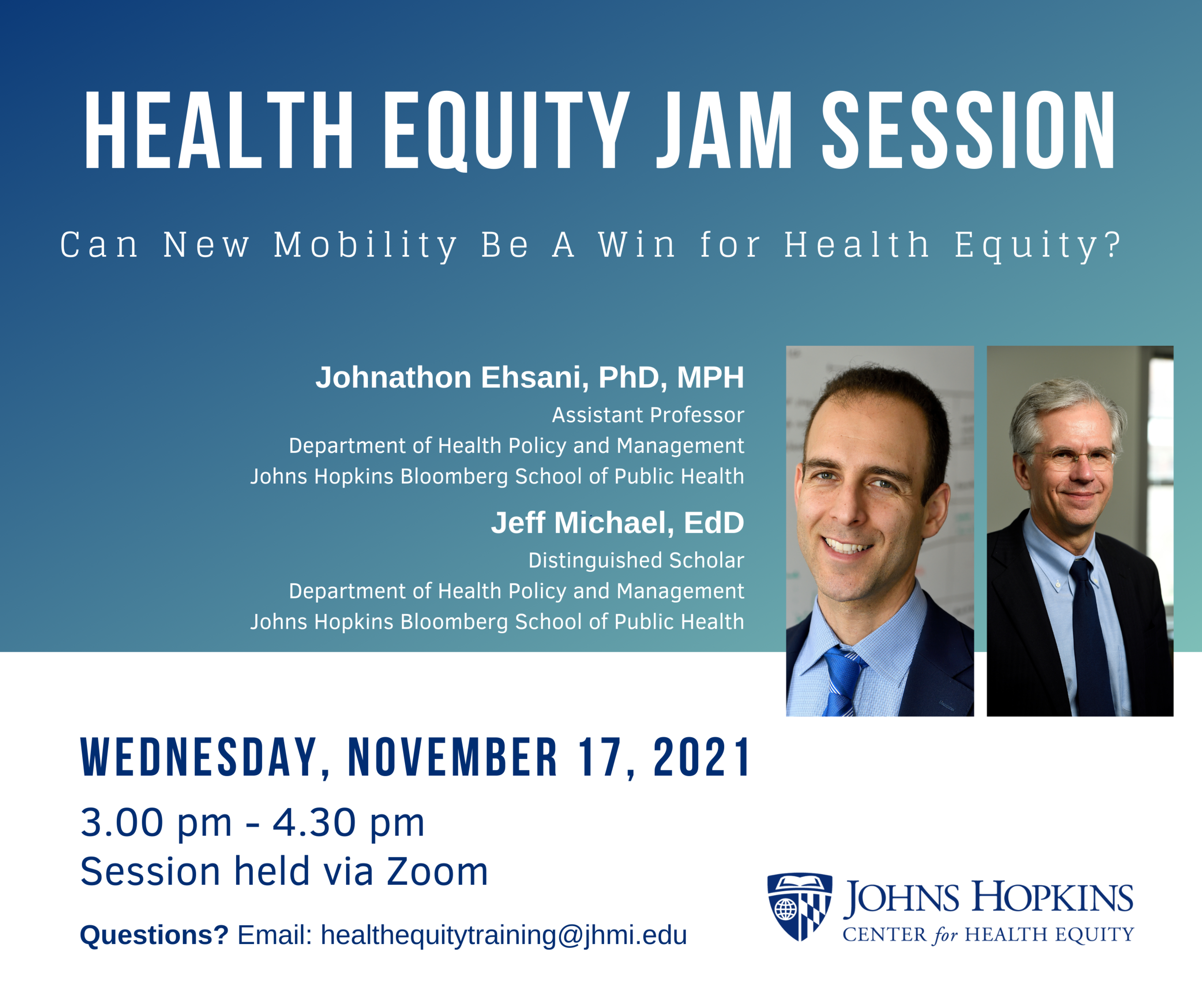 HEALTH EQUITY JAM SESSION

Can New Mobility Be A Win for Health Equity?

Johnathon Ehsani, PhD, MPH
Assistant Professor
Department of Health Policy and Management
Johns Hopkins Bloomberg School of Public Health

Jeff Michael, EdD
Distinguished Scholar
Department of Health Policy and Management
Johns Hopkins Bloomberg School of Public Health

WEDNESDAY, NOVEMBER 17, 2021

3.00 pm - 4.30 pm
Session held via Zoom

Questions? Email: healthequitytraining@jhmi.edu

JOHNS HOPKINS
CENTER for HEALTH EQUITY